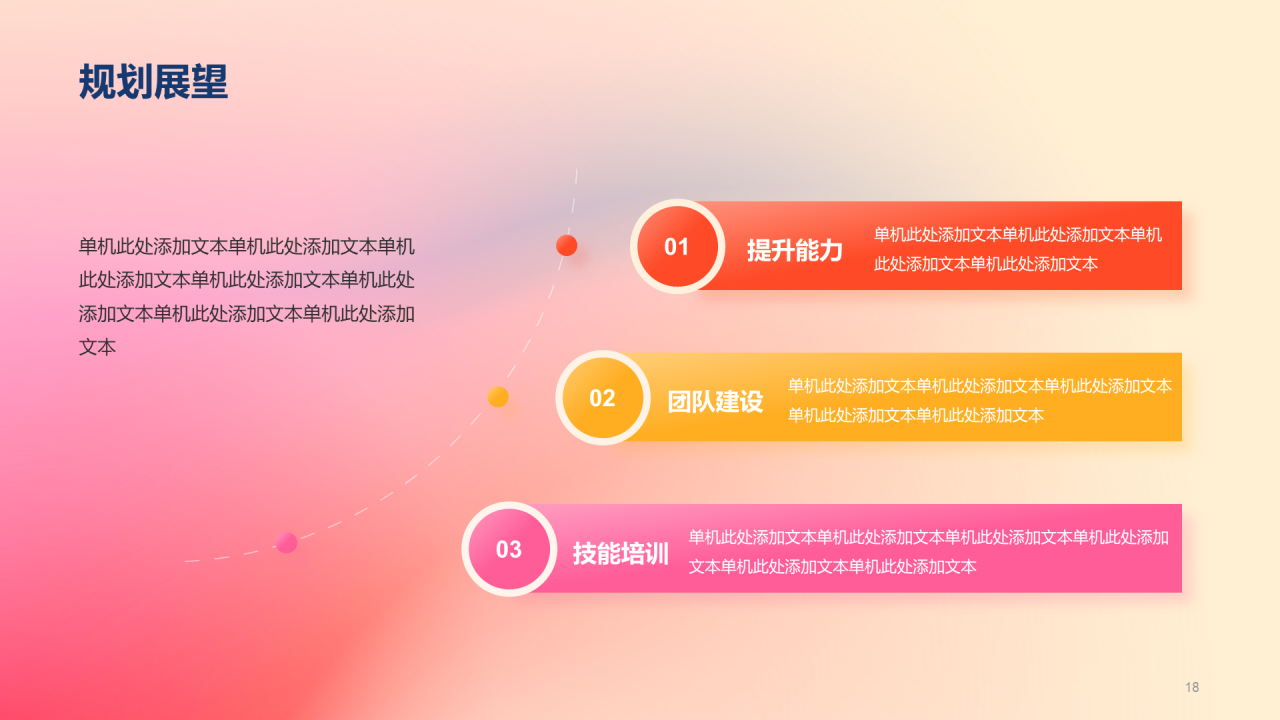 规划展望

单机此处添加文本单机此处添加文本单机此处添加文本单机此处添加文本单机此处添加文本单机此处添加文本单机此处添加文本

01

提升能力

单机此处添加文本单机此处添加文本单机此处添加文本单机此处添加文本

02

团队建设

单机此处添加文本单机此处添加文本单机此处添加文本单机此处添加文本单机此处添加文本

03

技能培训

单机此处添加文本单机此处添加文本单机此处添加文本单机此处添加文本单机此处添加文本单机此处添加文本

18